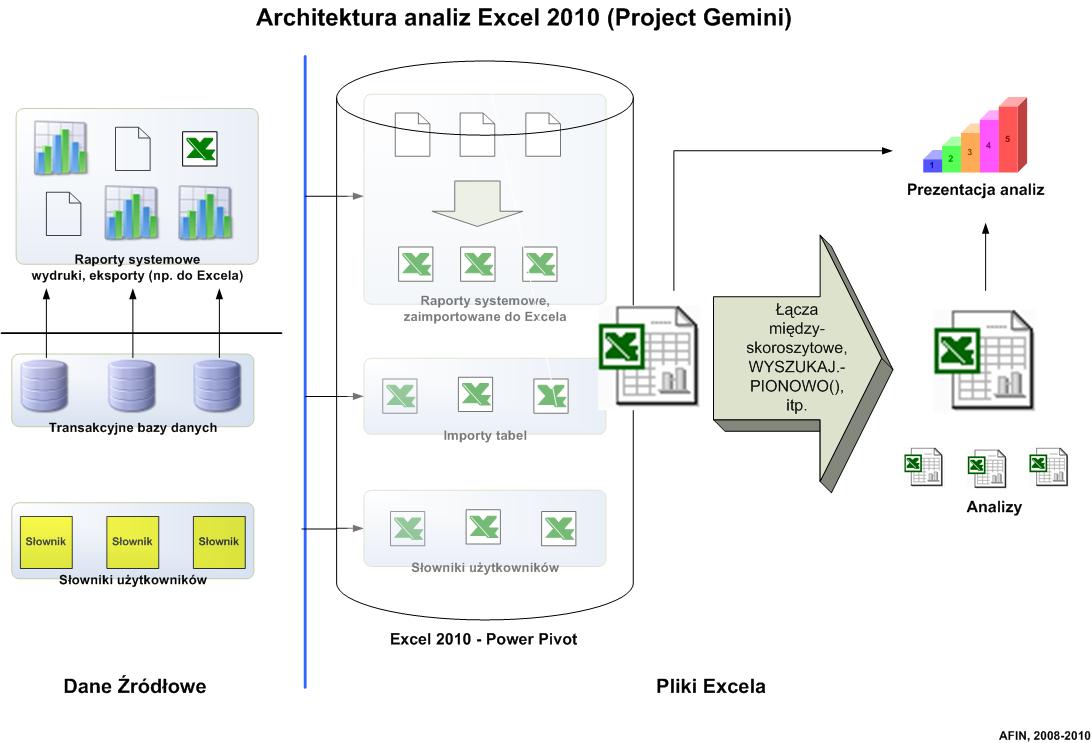 Architektura analiz Excel 2010 (Project Gemini)

Raporty systemowe
wydruki, eksporty (np. do Excela)

Transakcyjne bazy danych

Słownik
Słownik
Słownik

Słowniki użytkowników

Raporty systemowe, zaimportowane do Excela

Importy tabel

Słowniki użytkowników

Excel 2010 - Power Pivot

Łącza między-skoroszytowe, WYSZUKAJ.-PIONOWO(), itp.

1
2
3
4
5

Prezentacja analiz

Analizy

Dane Źródłowe

Pliki Excela

AFIN, 2008-2010